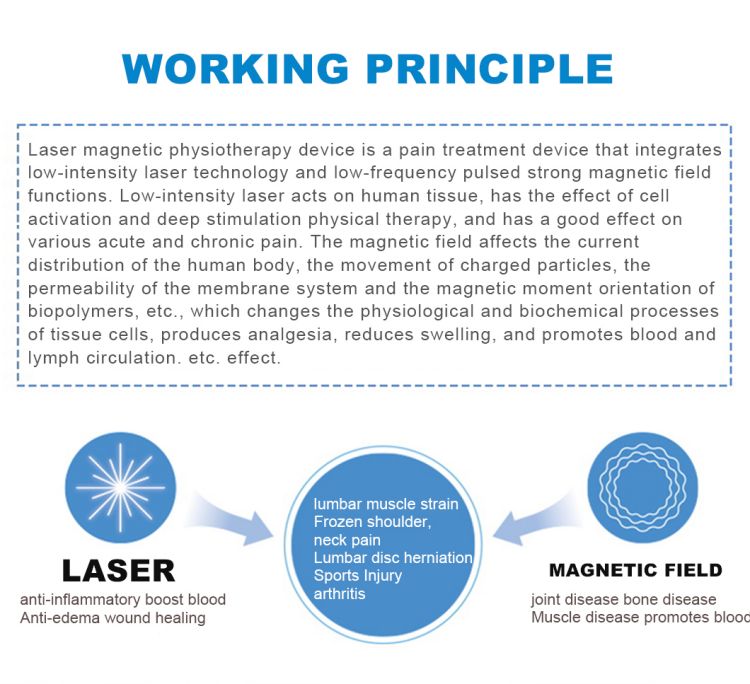 WORKING PRINCIPLE

Laser magnetic physiotherapy device is a pain treatment device that integrates low-intensity laser technology and low-frequency pulsed strong magnetic field functions. Low-intensity laser acts on human tissue, has the effect of cell activation and deep stimulation physical therapy, and has a good effect on various acute and chronic pain. The magnetic field affects the current distribution of the human body, the movement of charged particles, the permeability of the membrane system and the magnetic moment orientation of biopolymers, etc., which changes the physiological and biochemical processes of tissue cells, produces analgesia, reduces swelling, and promotes blood and lymph circulation. etc. effect.

LASER
anti-inflammatory boost blood
Anti-edema wound healing

lumbar muscle strain
Frozen shoulder,
neck pain
Lumbar disc herniation
Sports Injury
arthritis

MAGNETIC FIELD
joint disease bone disease
Muscle disease promotes blood